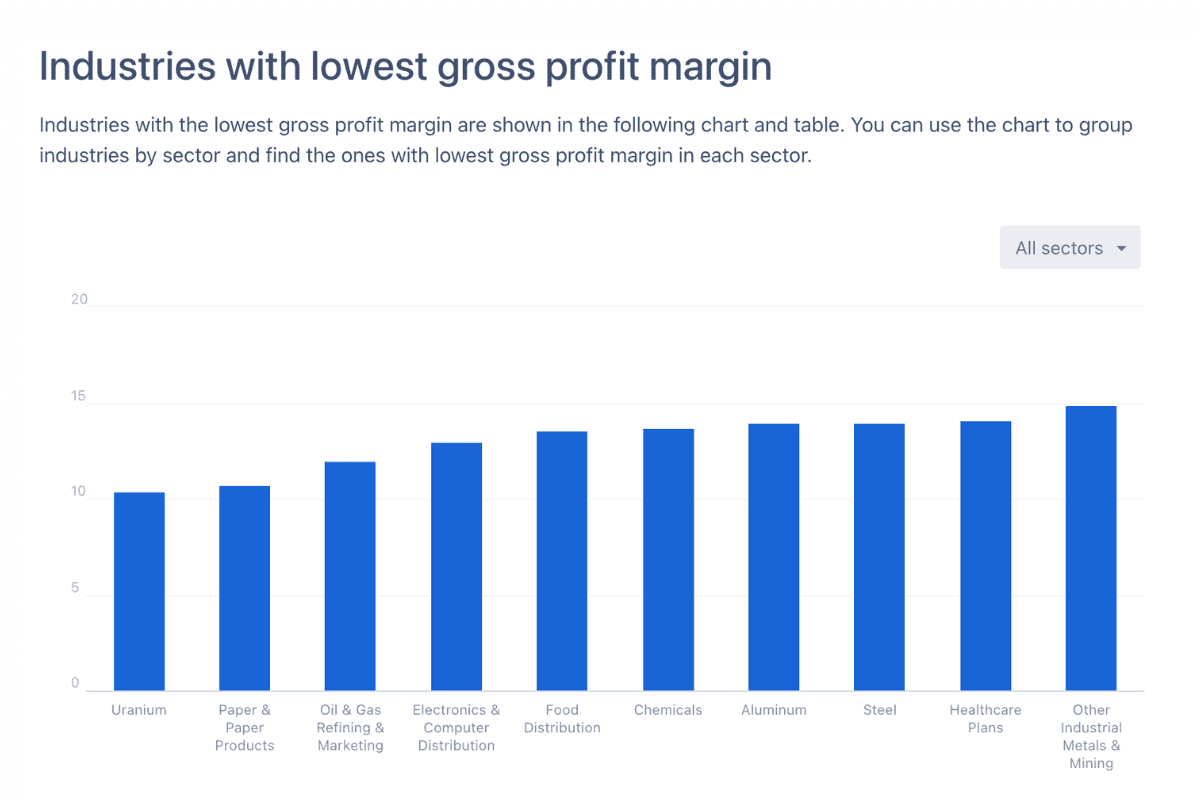 Industries with lowest gross profit margin

Industries with the lowest gross profit margin are shown in the following chart and table. You can use the chart to group industries by sector and find the ones with lowest gross profit margin in each sector.

All sectors

20
15
10
5
0

Uranium
Paper & Paper Products
Oil & Gas Refining & Marketing
Electronics & Computer Distribution
Food Distribution
Chemicals
Aluminum
Steel
Healthcare Plans
Other Industrial Metals & Mining